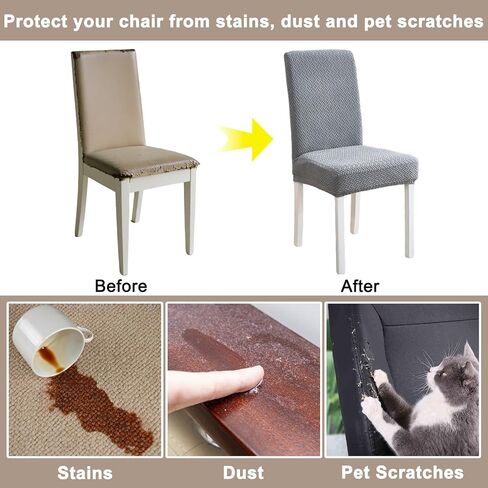 Protect your chair from stains, dust and pet scratches

Before

After

Stains

Dust

Pet Scratches